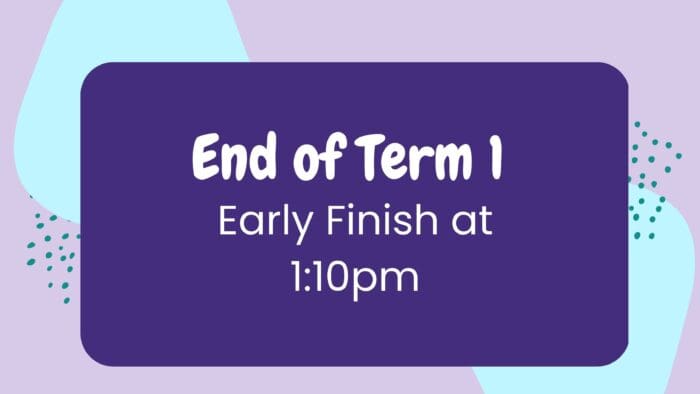 End of Term 1

Early Finish at 1:10pm